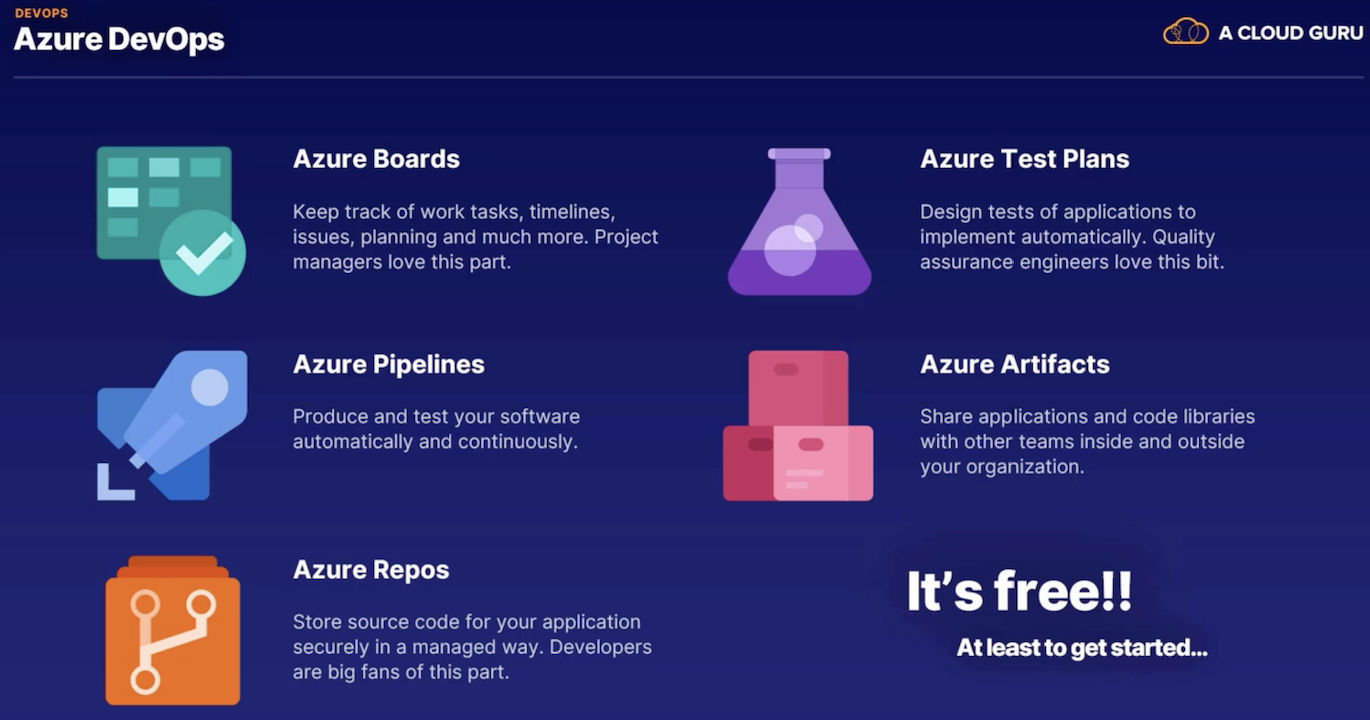 DEVOPS
Azure DevOps

A CLOUD GURU

Azure Boards

Keep track of work tasks, timelines, issues, planning and much more. Project managers love this part.

Azure Pipelines

Produce and test your software automatically and continuously.

Azure Repos

Store source code for your application securely in a managed way. Developers are big fans of this part.

Azure Test Plans

Design tests of applications to implement automatically. Quality assurance engineers love this bit.

Azure Artifacts

Share applications and code libraries with other teams inside and outside your organization.

It's free!!

At least to get started...